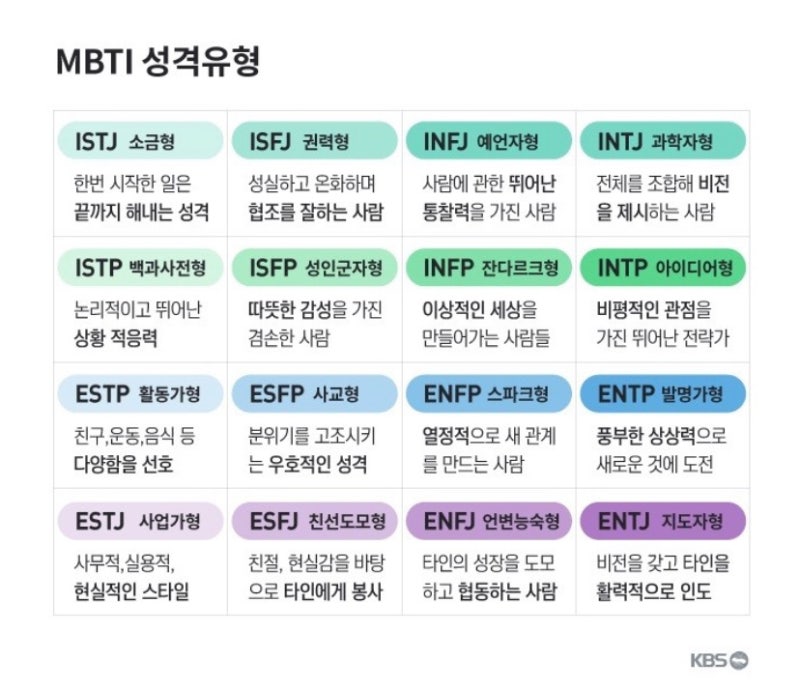 MBTI 성격유형

| ISTJ 소금형 | ISFJ 권력형 | INFJ 예언자형 | INTJ 과학자형 |
|---|---|---|---|
| 한번 시작한 일은 끝까지 해내는 성격 | 성실하고 온화하며 협조를 잘하는 사람 | 사람에 관한 뛰어난 통찰력을 가진 사람 | 전체를 조합해 비전을 제시하는 사람 |
| ISTP 백과사전형 | ISFP 성인군자형 | INFP 잔다르크형 | INTP 아이디어형 |
| 논리적이고 뛰어난 상황 적응력 | 따뜻한 감성을 가진 겸손한 사람 | 이상적인 세상을 만들어가는 사람들 | 비평적인 관점을 가진 뛰어난 전략가 |
| ESTP 활동가형 | ESFP 사교형 | ENFP 스파크형 | ENTP 발명가형 |
| 친구,운동,음식 등 다양함을 선호 | 분위기를 고조시키는 우호적인 성격 | 열정적으로 새 관계를 만드는 사람 | 풍부한 상상력으로 새로운 것에 도전 |
| ESTJ 사업가형 | ESFJ 친선도모형 | ENFJ 언변능숙형 | ENTJ 지도자형 |
| 사무적,실용적, 현실적인 스타일 | 친절, 현실감을 바탕으로 타인에게 봉사 | 타인의 성장을 도모하고 협동하는 사람 | 비전을 갖고 타인을 활력적으로 인도 |

KBS